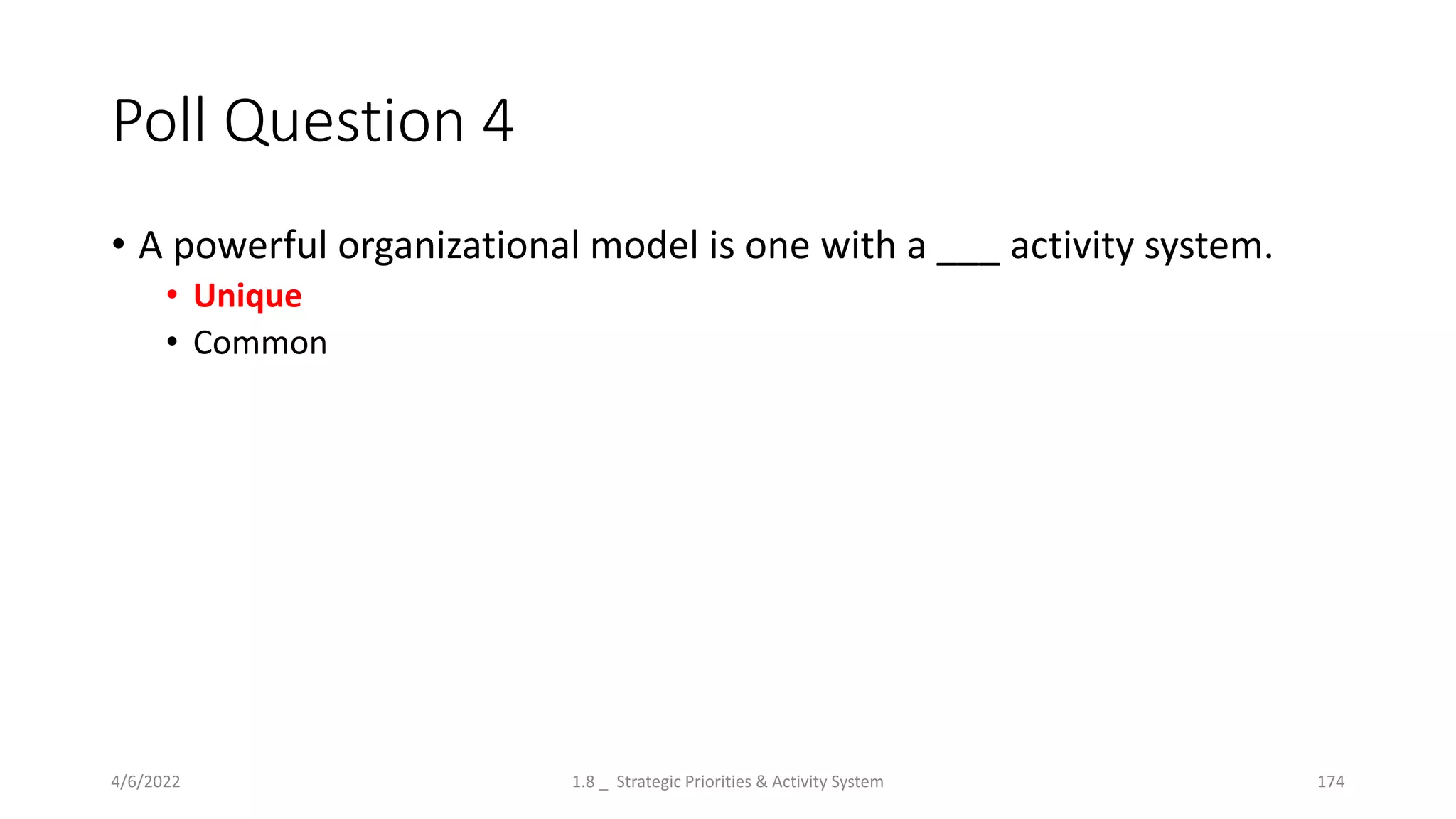 Poll Question 4

• A powerful organizational model is one with a ___ activity system.
  • Unique
  • Common

4/6/2022

1.8 _ Strategic Priorities & Activity System

174